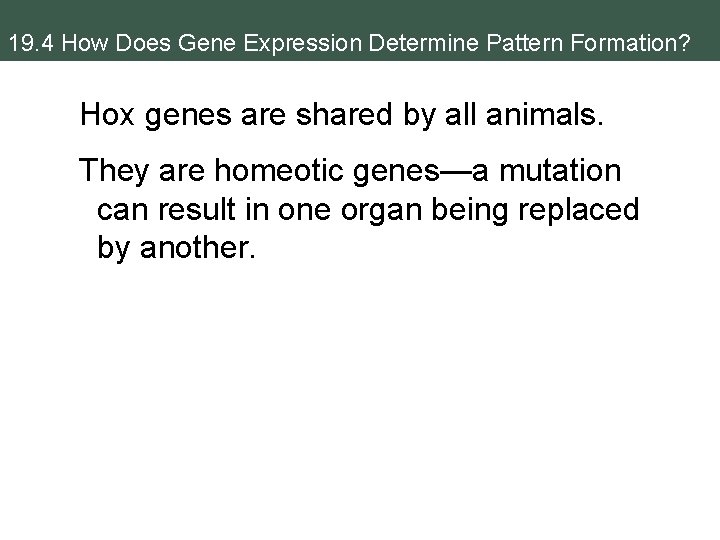 19.4 How Does Gene Expression Determine Pattern Formation?

Hox genes are shared by all animals.

They are homeotic genes—a mutation can result in one organ being replaced by another.